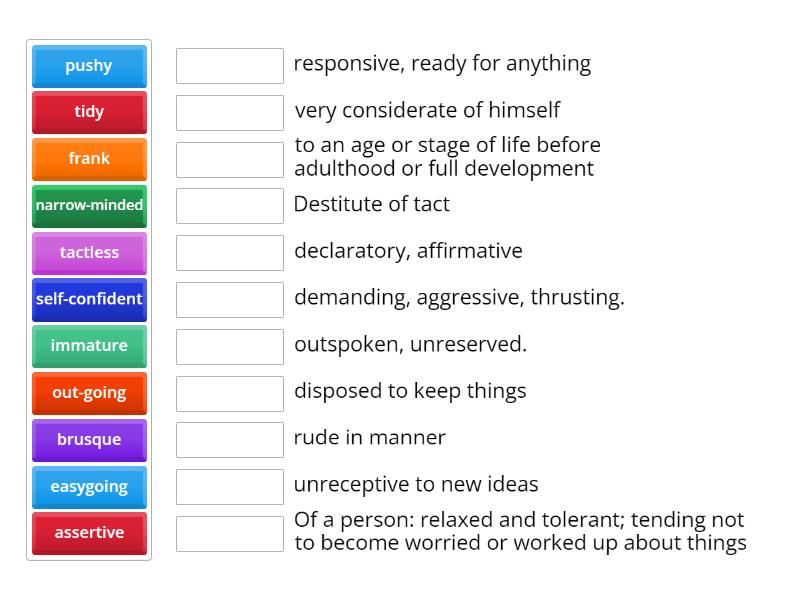 pushy
tidy
frank
narrow-minded
tactless
self-confident
immature
out-going
brusque
easygoing
assertive

responsive, ready for anything

very considerate of himself

to an age or stage of life before adulthood or full development

Destitute of tact

declaratory, affirmative

demanding, aggressive, thrusting.

outspoken, unreserved.

disposed to keep things

rude in manner

unreceptive to new ideas

Of a person: relaxed and tolerant; tending not to become worried or worked up about things